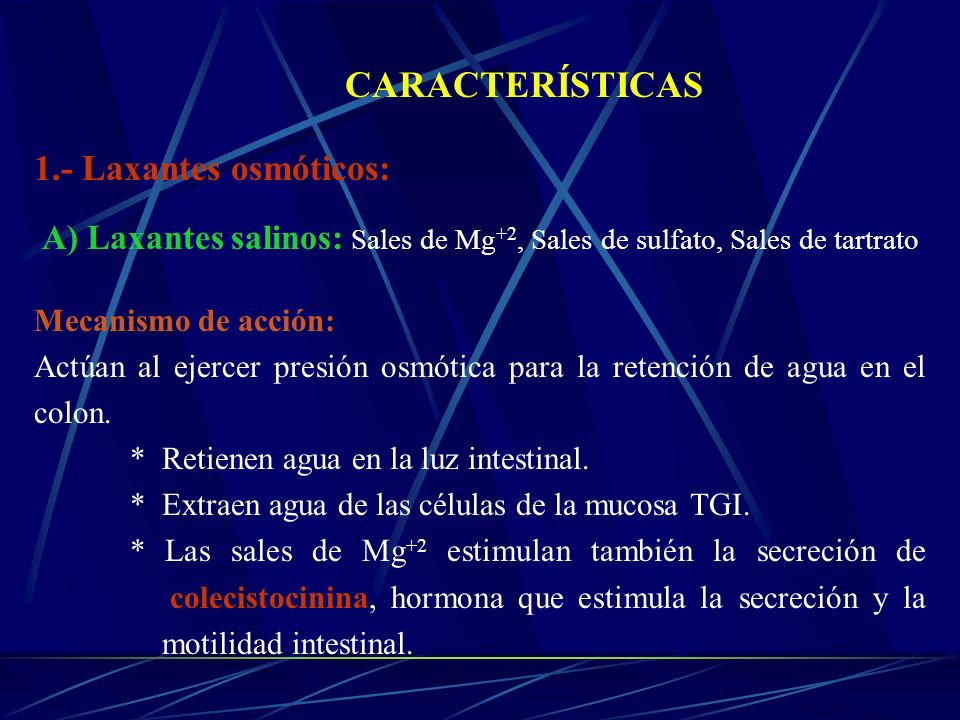 CARACTERÍSTICAS

1.- Laxantes osmóticos:

A) Laxantes salinos: Sales de $Mg^{+2}$, Sales de sulfato, Sales de tartrato

Mecanismo de acción:
Actúan al ejercer presión osmótica para la retención de agua en el colon.

* Retienen agua en la luz intestinal.
* Extraen agua de las células de la mucosa TGI.
* Las sales de $Mg^{+2}$ estimulan también la secreción de colecistocinina, hormona que estimula la secreción y la motilidad intestinal.